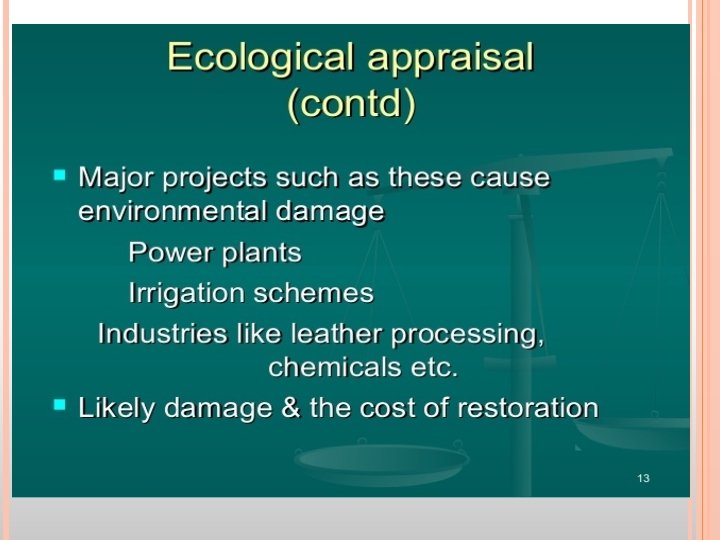 Ecological appraisal
(contd)

▪ Major projects such as these cause environmental damage

Power plants

Irrigation schemes

Industries like leather processing, chemicals etc.

▪ Likely damage & the cost of restoration

13